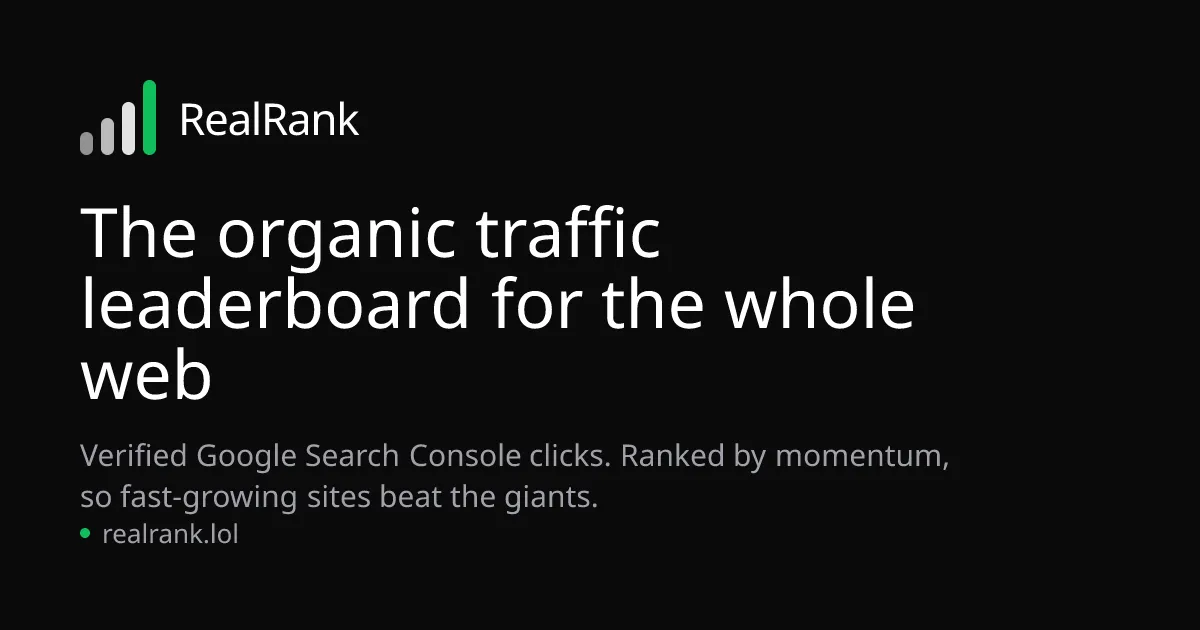 RealRank

The organic traffic leaderboard for the whole web

Verified Google Search Console clicks. Ranked by momentum, so fast-growing sites beat the giants.

• realrank.lol